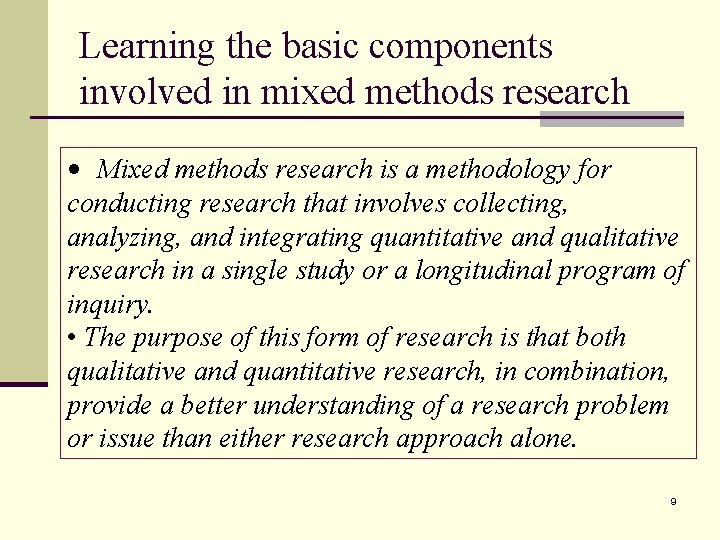 Learning the basic components involved in mixed methods research

• Mixed methods research is a methodology for conducting research that involves collecting, analyzing, and integrating quantitative and qualitative research in a single study or a longitudinal program of inquiry.
• The purpose of this form of research is that both qualitative and quantitative research, in combination, provide a better understanding of a research problem or issue than either research approach alone.

9